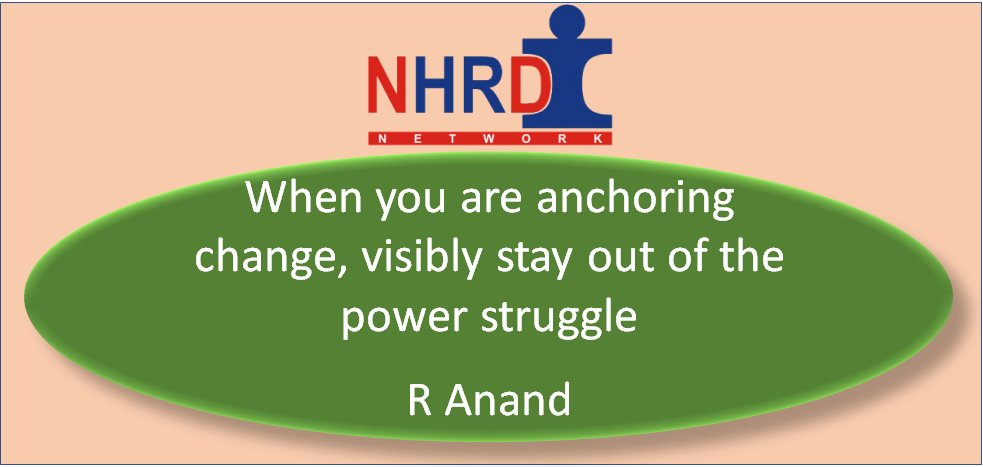 NHRD
NETWORK

When you are anchoring change, visibly stay out of the power struggle

R Anand